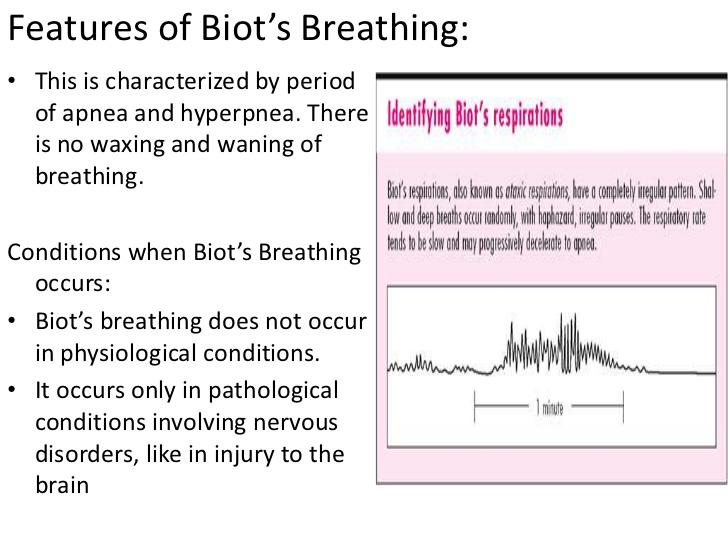 Features of Biot's Breathing:

• This is characterized by period of apnea and hyperpnea. There is no waxing and waning of breathing.

Conditions when Biot's Breathing occurs:

• Biot's breathing does not occur in physiological conditions.

• It occurs only in pathological conditions involving nervous disorders, like in injury to the brain

Identifying Biot's respirations

Biot's respirations, also known as ataxic respirations, have a completely irregular pattern. Shallow and deep breaths occur randomly, with haphazard, irregular pauses. The respiratory rate tends to be slow and may progressively decelerate to apnea.

1 minute